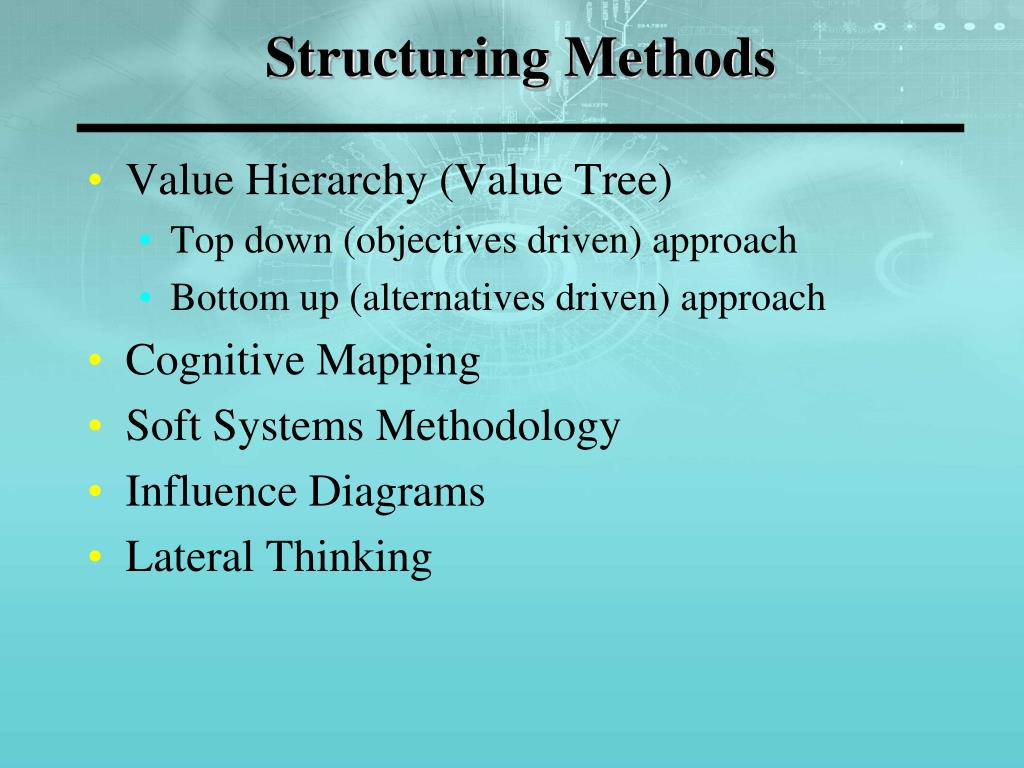 Structuring Methods

• Value Hierarchy (Value Tree)
  • Top down (objectives driven) approach
  • Bottom up (alternatives driven) approach
• Cognitive Mapping
• Soft Systems Methodology
• Influence Diagrams
• Lateral Thinking